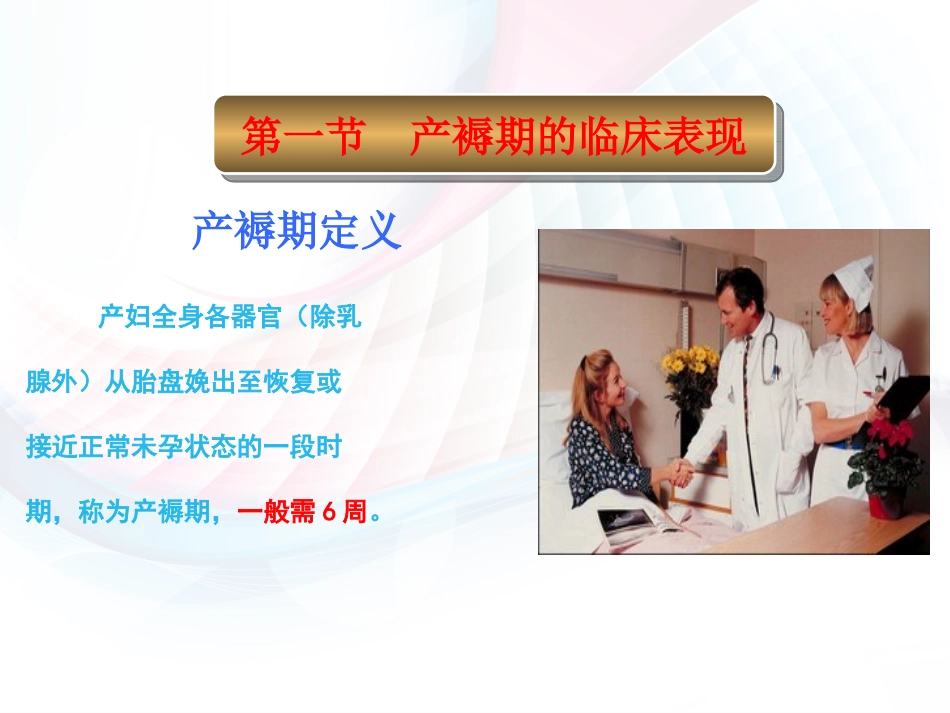 第一节　产褥期的临床表现

产褥期定义

产妇全身各器官（除乳腺外）从胎盘娩出至恢复或接近正常未孕状态的一段时期，称为产褥期，一般需 6 周。